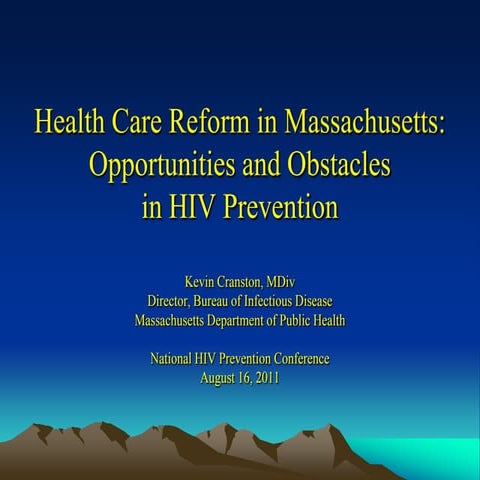 Health Care Reform in Massachusetts: Opportunities and Obstacles in HIV Prevention

Kevin Cranston, MDiv
Director, Bureau of Infectious Disease
Massachusetts Department of Public Health

National HIV Prevention Conference
August 16, 2011